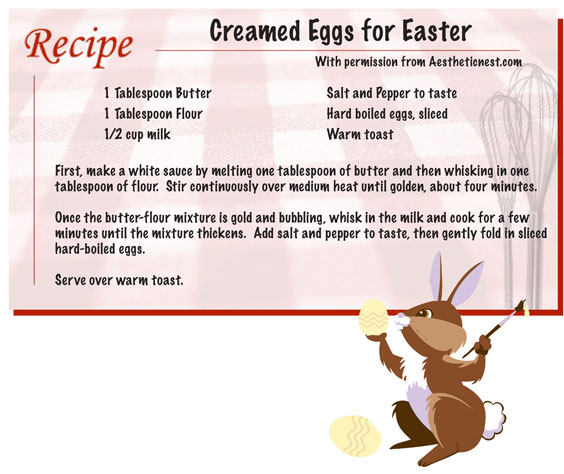 Recipe

Creamed Eggs for Easter

With permission from Aestheticnest.com

1 Tablespoon Butter
1 Tablespoon Flour
1/2 cup milk

Salt and Pepper to taste
Hard boiled eggs, sliced
Warm toast

First, make a white sauce by melting one tablespoon of butter and then whisking in one tablespoon of flour. Stir continuously over medium heat until golden, about four minutes.

Once the butter-flour mixture is gold and bubbling, whisk in the milk and cook for a few minutes until the mixture thickens. Add salt and pepper to taste, then gently fold in sliced hard-boiled eggs.

Serve over warm toast.